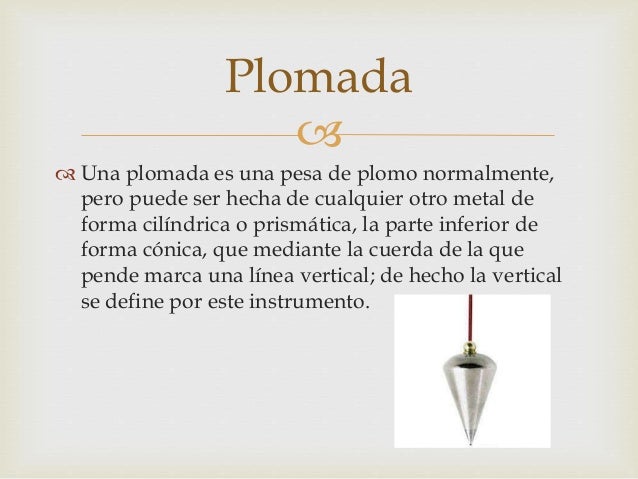 Plomada

Una plomada es una pesa de plomo normalmente, pero puede ser hecha de cualquier otro metal de forma cilíndrica o prismática, la parte inferior de forma cónica, que mediante la cuerda de la que pende marca una línea vertical; de hecho la vertical se define por este instrumento.